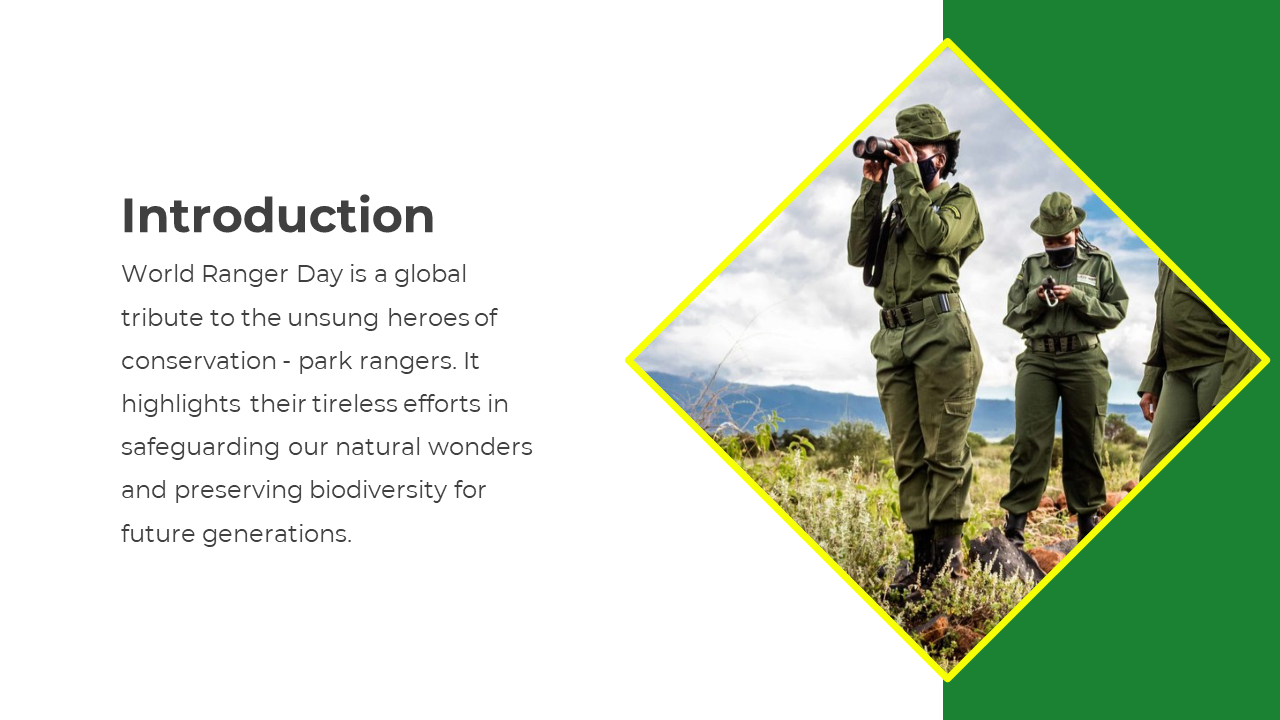 Introduction

World Ranger Day is a global tribute to the unsung heroes of conservation - park rangers. It highlights their tireless efforts in safeguarding our natural wonders and preserving biodiversity for future generations.